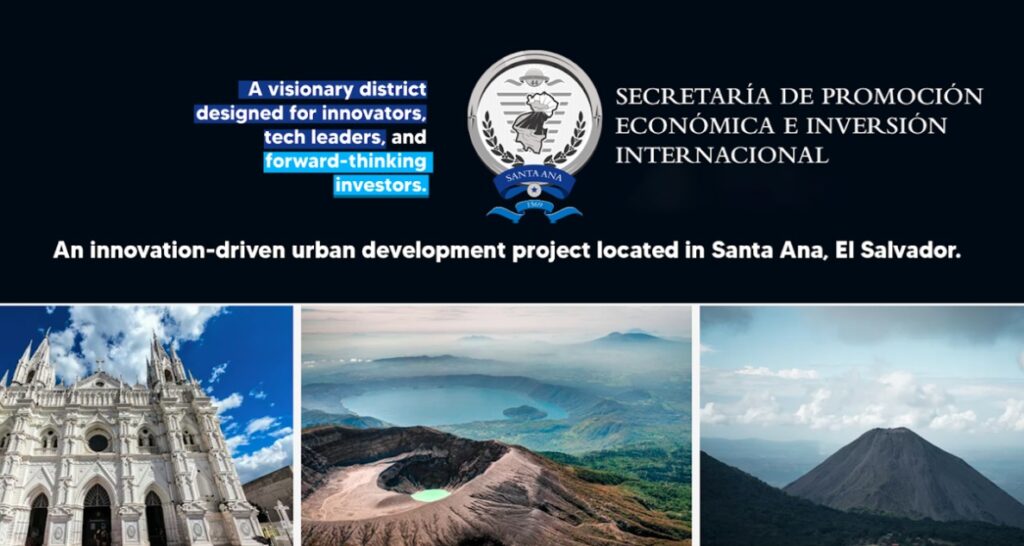 A visionary district designed for innovators, tech leaders, and forward-thinking investors.

SANTA ANA
1569

SECRETARÍA DE PROMOCIÓN ECONÓMICA E INVERSIÓN INTERNACIONAL

An innovation-driven urban development project located in Santa Ana, El Salvador.